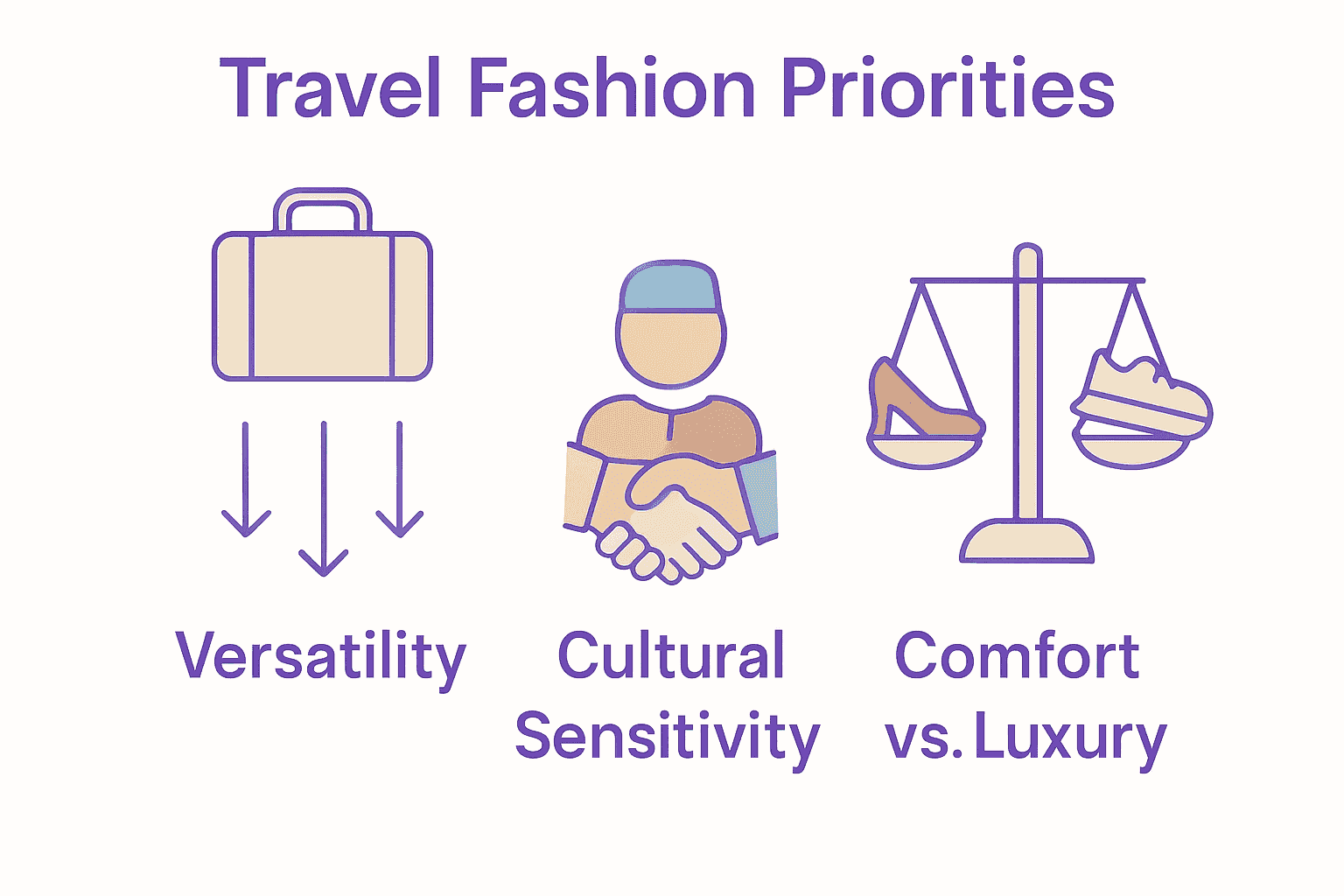 Travel Fashion Priorities

Versatility

Cultural Sensitivity

Comfort vs. Luxury